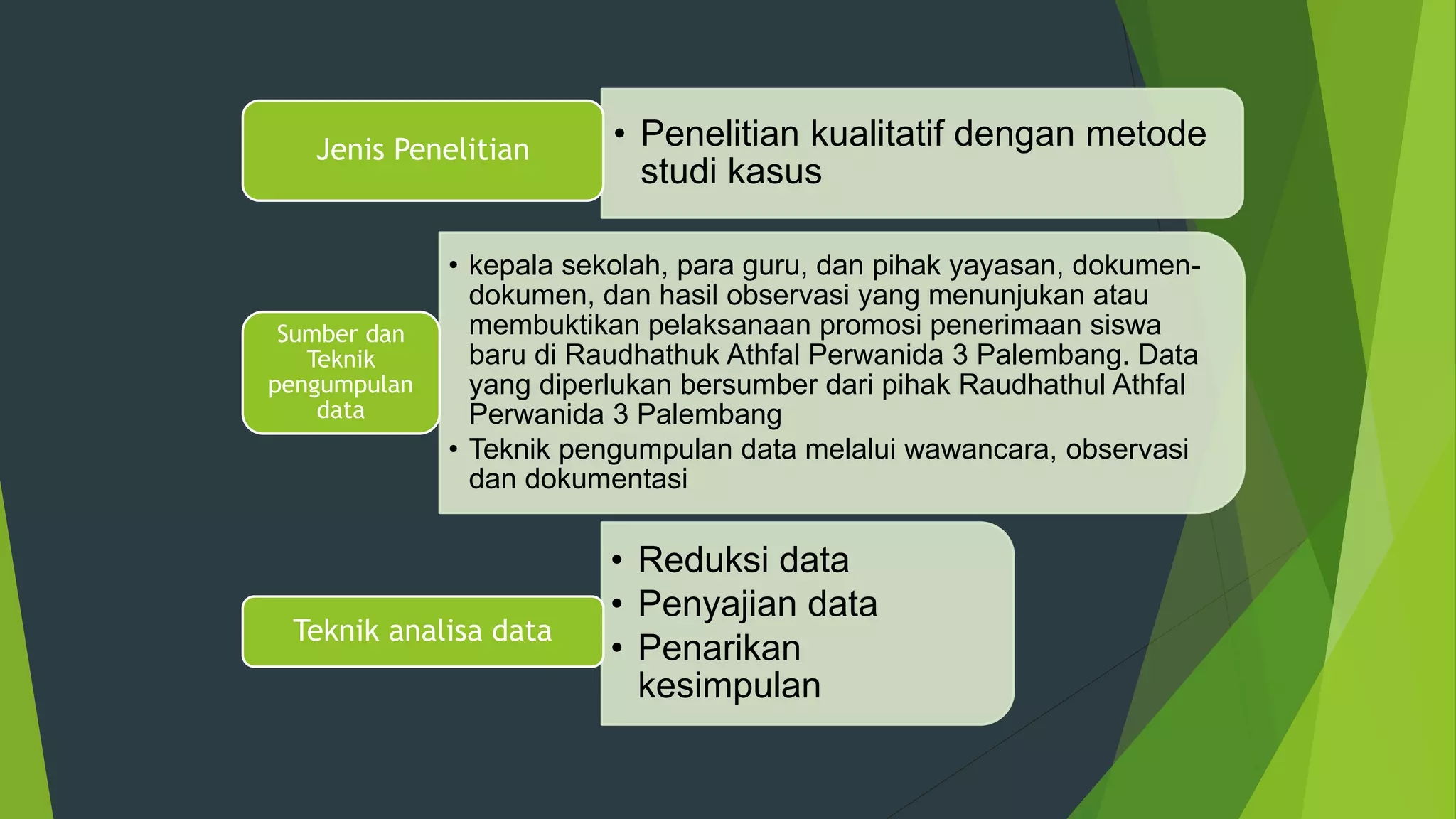 Jenis Penelitian

• Penelitian kualitatif dengan metode studi kasus

Sumber dan Teknik pengumpulan data

• kepala sekolah, para guru, dan pihak yayasan, dokumen-dokumen, dan hasil observasi yang menunjukan atau membuktikan pelaksanaan promosi penerimaan siswa baru di Raudhathuk Athfal Perwanida 3 Palembang. Data yang diperlukan bersumber dari pihak Raudhathul Athfal Perwanida 3 Palembang
• Teknik pengumpulan data melalui wawancara, observasi dan dokumentasi

Teknik analisa data

• Reduksi data
• Penyajian data
• Penarikan kesimpulan